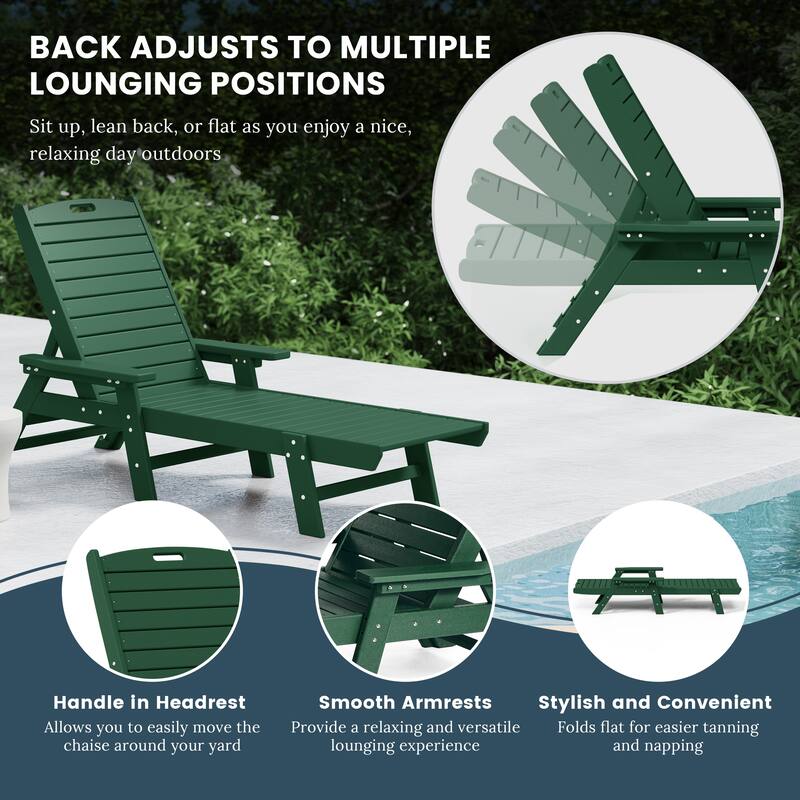 BACK ADJUSTS TO MULTIPLE LOUNGING POSITIONS

Sit up, lean back, or flat as you enjoy a nice, relaxing day outdoors

Handle in Headrest
Allows you to easily move the chaise around your yard

Smooth Armrests
Provide a relaxing and versatile lounging experience

Stylish and Convenient
Folds flat for easier tanning and napping